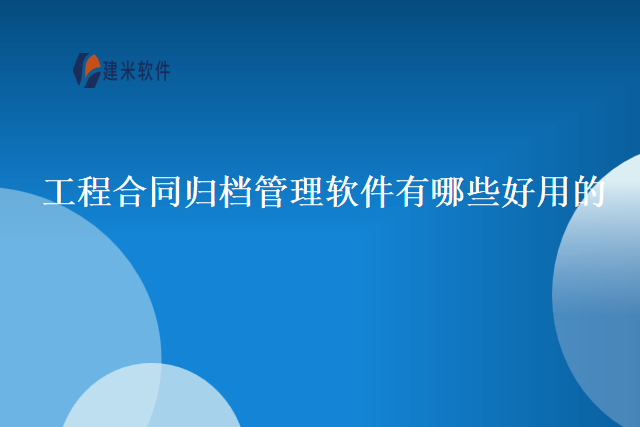 建米软件

工程合同归档管理软件有哪些好用的